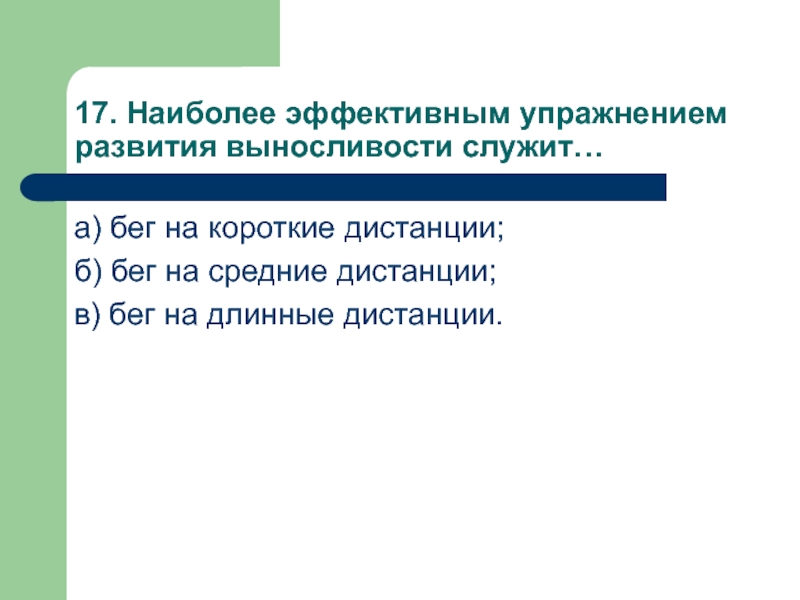 17. Наиболее эффективным упражнением развития выносливости служит…

а) бег на короткие дистанции;
б) бег на средние дистанции;
в) бег на длинные дистанции.